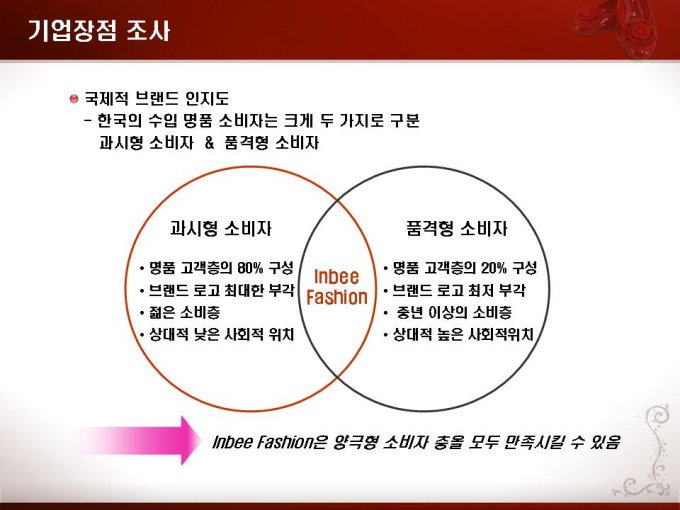 기업장점 조사

국제적 브랜드 인지도
- 한국의 수입 명품 소비자는 크게 두 가지로 구분
과시형 소비자 & 품격형 소비자

과시형 소비자

• 명품 고객층의 80% 구성
• 브랜드 로고 최대한 부각
• 젊은 소비층
• 상대적 낮은 사회적 위치

Inbee Fashion

품격형 소비자

• 명품 고객층의 20% 구성
• 브랜드 로고 최저 부각
• 중년 이상의 소비층
• 상대적 높은 사회적위치

Inbee Fashion은 양극형 소비자 층을 모두 만족시킬 수 있음